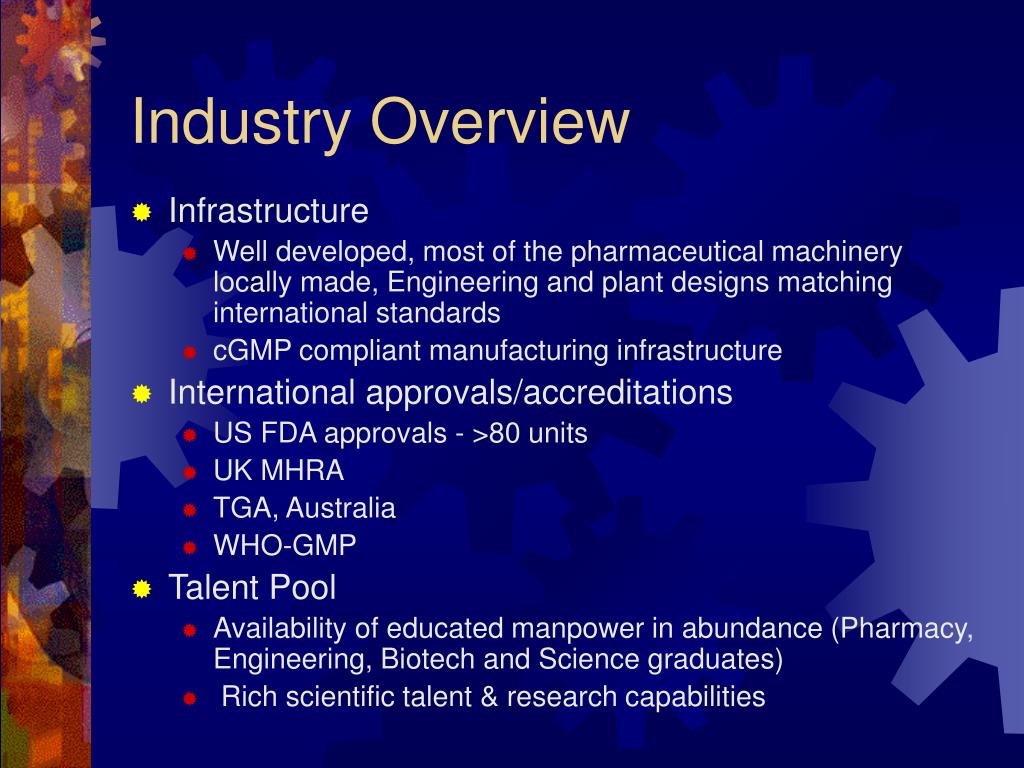 Industry Overview

Infrastructure

Well developed, most of the pharmaceutical machinery locally made, Engineering and plant designs matching international standards

cGMP compliant manufacturing infrastructure

International approvals/accreditations

US FDA approvals - >80 units

UK MHRA

TGA, Australia

WHO-GMP

Talent Pool

Availability of educated manpower in abundance (Pharmacy, Engineering, Biotech and Science graduates)

Rich scientific talent & research capabilities